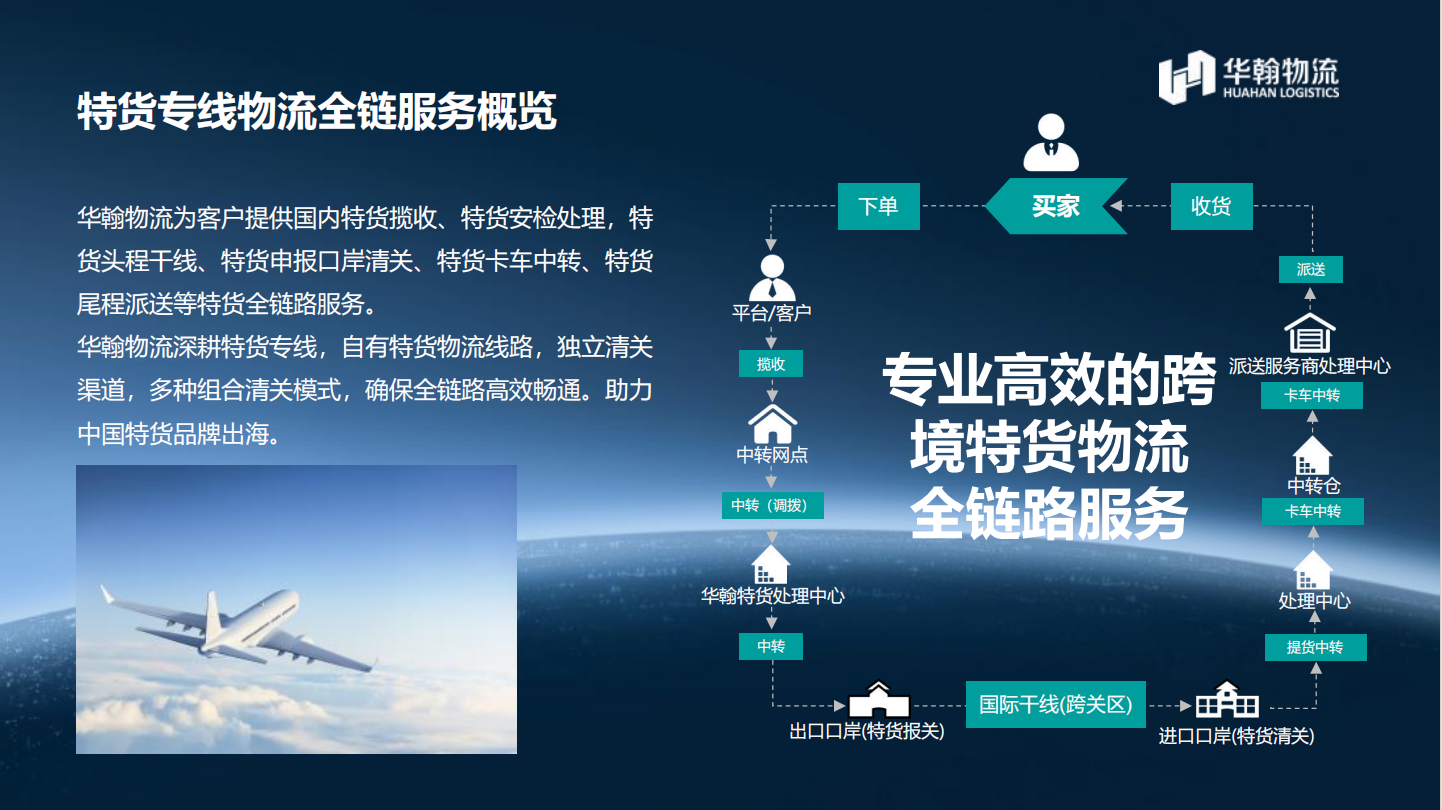 华翰物流
HUAHAN LOGISTICS

特货专线物流全链服务概览

华翰物流为客户提供国内特货揽收、特货安检处理，特货头程干线、特货申报口岸清关、特货卡车中转、特货尾程派送等特货全链路服务。
华翰物流深耕特货专线，自有特货物流线路，独立清关渠道，多种组合清关模式，确保全链路高效畅通。助力中国特货品牌出海。

下单
买家
收货
平台/客户
揽收
中转网点
中转（调拨）
华翰特货处理中心
中转
出口口岸(特货报关)
国际干线(跨关区)
进口口岸(特货清关)
提货中转
处理中心
卡车中转
中转仓
卡车中转
派送服务商处理中心
派送

专业高效的跨境特货物流全链路服务